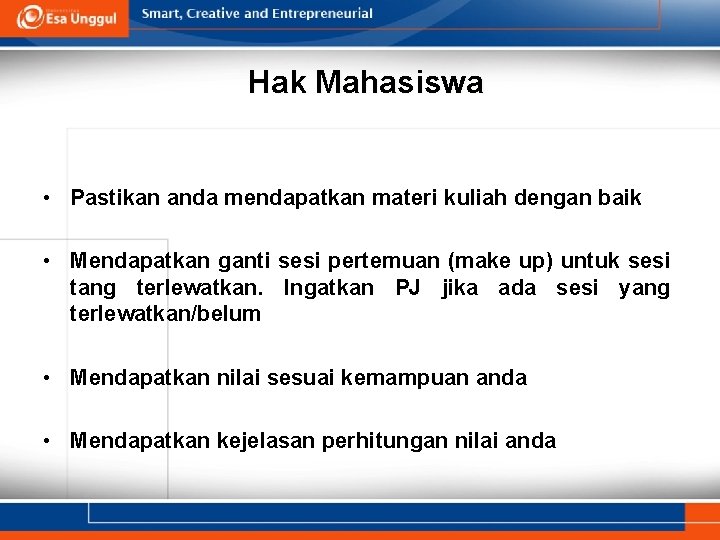 Esa Unggul

Smart, Creative and Entrepreneurial

Hak Mahasiswa

• Pastikan anda mendapatkan materi kuliah dengan baik

• Mendapatkan ganti sesi pertemuan (make up) untuk sesi tang terlewatkan. Ingatkan PJ jika ada sesi yang terlewatkan/belum

• Mendapatkan nilai sesuai kemampuan anda

• Mendapatkan kejelasan perhitungan nilai anda